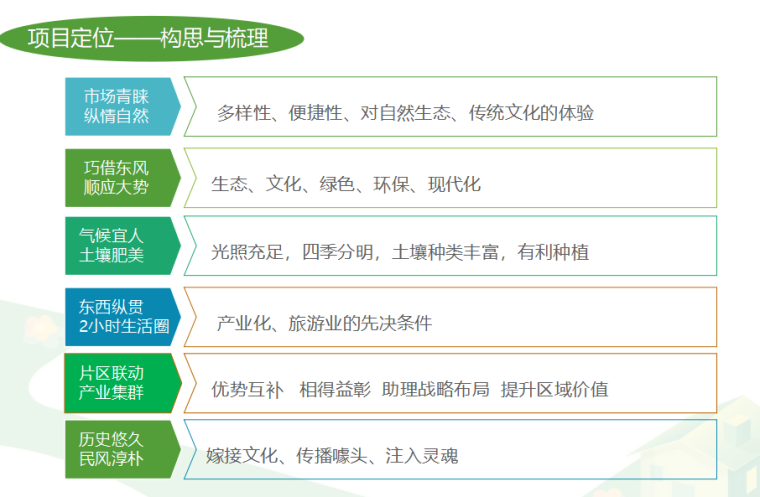 项目定位——构思与梳理

市场青睐
纵情自然

多样性、便捷性、对自然生态、传统文化的体验

巧借东风
顺应大势

生态、文化、绿色、环保、现代化

气候宜人
土壤肥美

光照充足，四季分明，土壤种类丰富，有利种植

东西纵贯
2小时生活圈

产业化、旅游业的先决条件

片区联动
产业集群

优势互补　相得益彰　助理战略布局　提升区域价值

历史悠久
民风淳朴

嫁接文化、传播噱头、注入灵魂